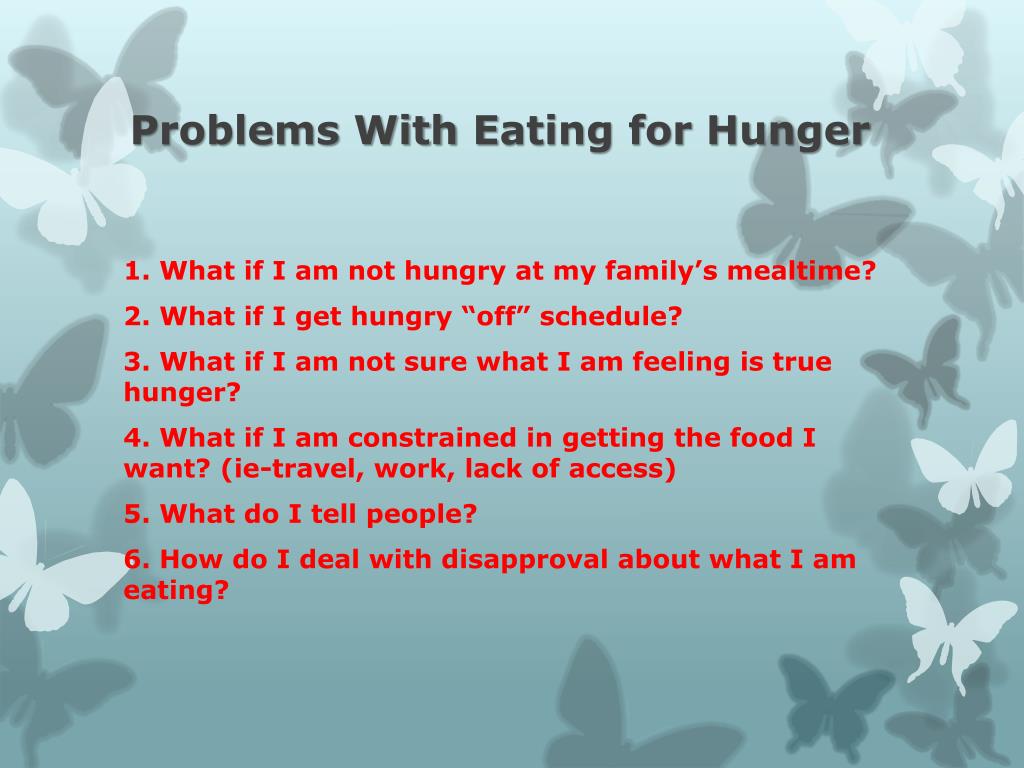 Problems With Eating for Hunger

1. What if I am not hungry at my family’s mealtime?

2. What if I get hungry “off” schedule?

3. What if I am not sure what I am feeling is true hunger?

4. What if I am constrained in getting the food I want? (ie-travel, work, lack of access)

5. What do I tell people?

6. How do I deal with disapproval about what I am eating?